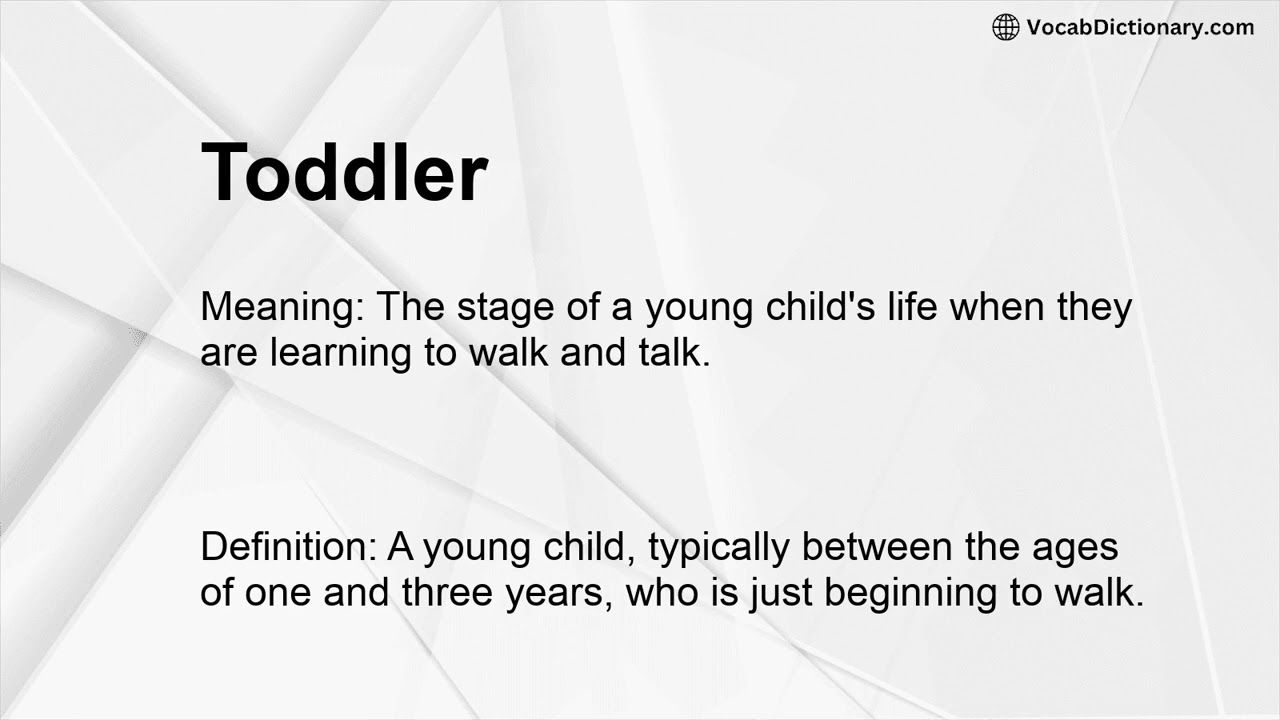 VocabDictionary.com

Toddler

Meaning: The stage of a young child's life when they are learning to walk and talk.

Definition: A young child, typically between the ages of one and three years, who is just beginning to walk.